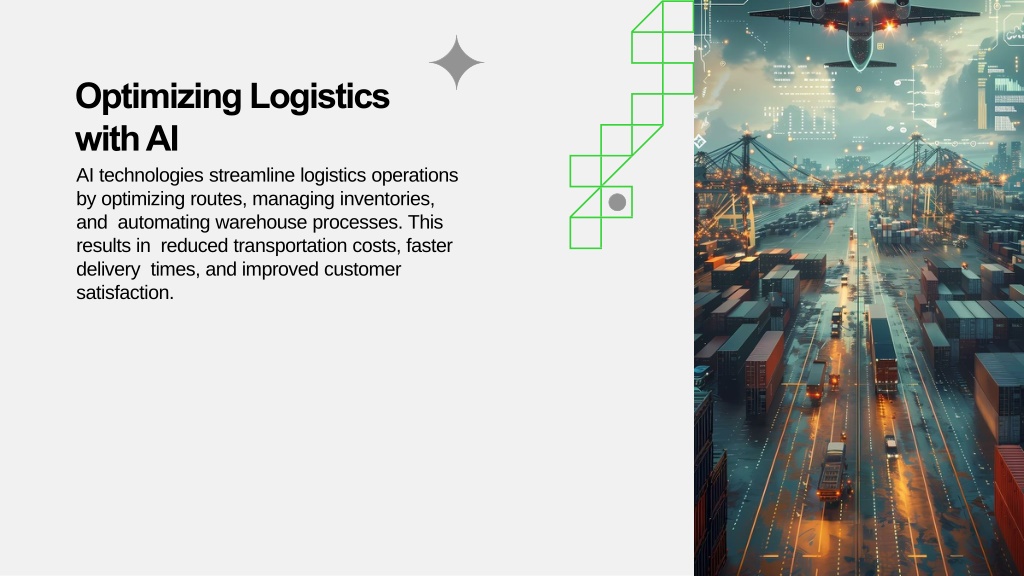 Optimizing Logistics with AI

AI technologies streamline logistics operations by optimizing routes, managing inventories, and automating warehouse processes. This results in reduced transportation costs, faster delivery times, and improved customer satisfaction.